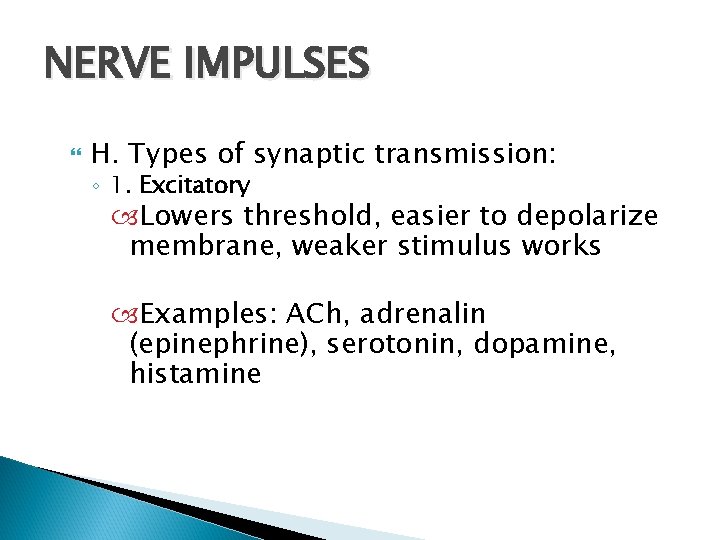 NERVE IMPULSES

H. Types of synaptic transmission:

1. Excitatory

Lowers threshold, easier to depolarize membrane, weaker stimulus works

Examples: ACh, adrenalin (epinephrine), serotonin, dopamine, histamine